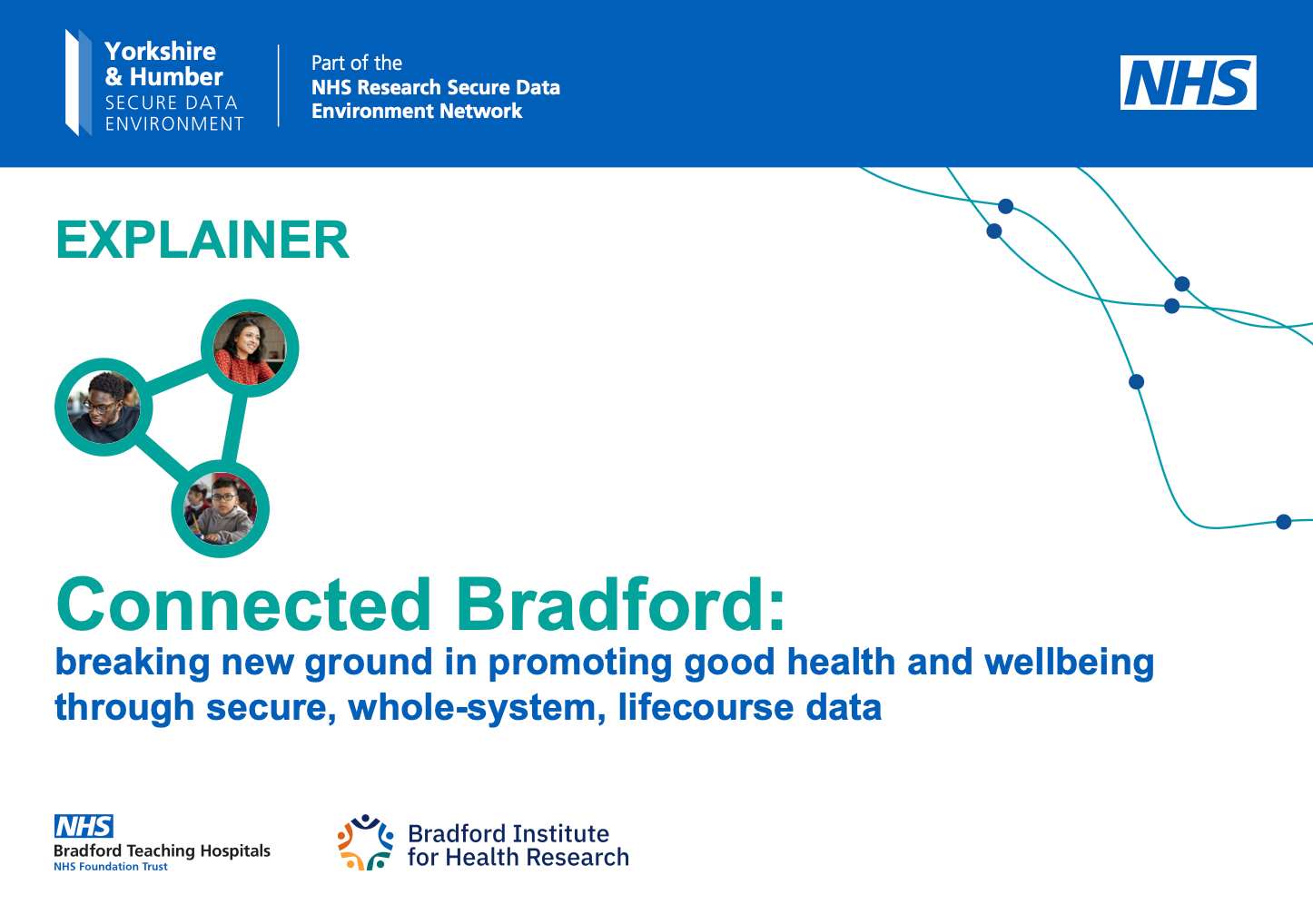 Yorkshire & Humber
SECURE DATA ENVIRONMENT

Part of the
NHS Research Secure Data Environment Network

NHS

EXPLAINER

Connected Bradford:
breaking new ground in promoting good health and wellbeing through secure, whole-system, lifecourse data

NHS
Bradford Teaching Hospitals
NHS Foundation Trust

Bradford Institute for Health Research